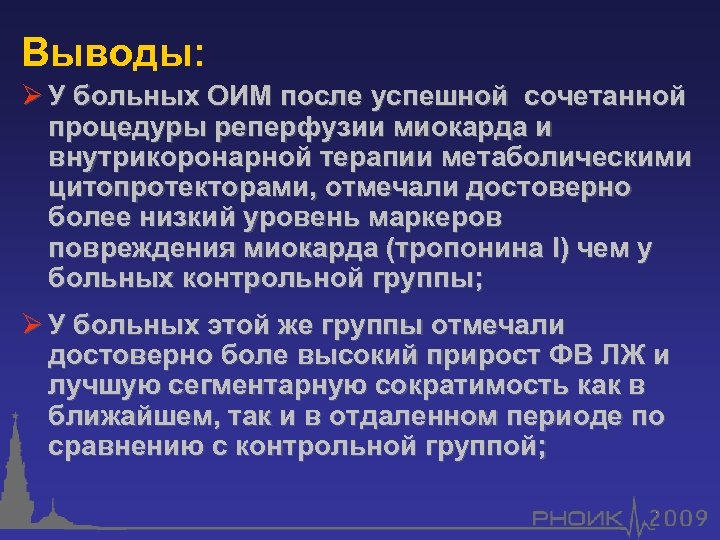 Выводы:

➢ У больных ОИМ после успешной сочетанной процедуры реперфузии миокарда и внутрикоронарной терапии метаболическими цитопротекторами, отмечали достоверно более низкий уровень маркеров повреждения миокарда (тропонина I) чем у больных контрольной группы;

➢ У больных этой же группы отмечали достоверно боле высокий прирост ФВ ЛЖ и лучшую сегментарную сократимость как в ближайшем, так и в отдаленном периоде по сравнению с контрольной группой;

РНОИК 2009